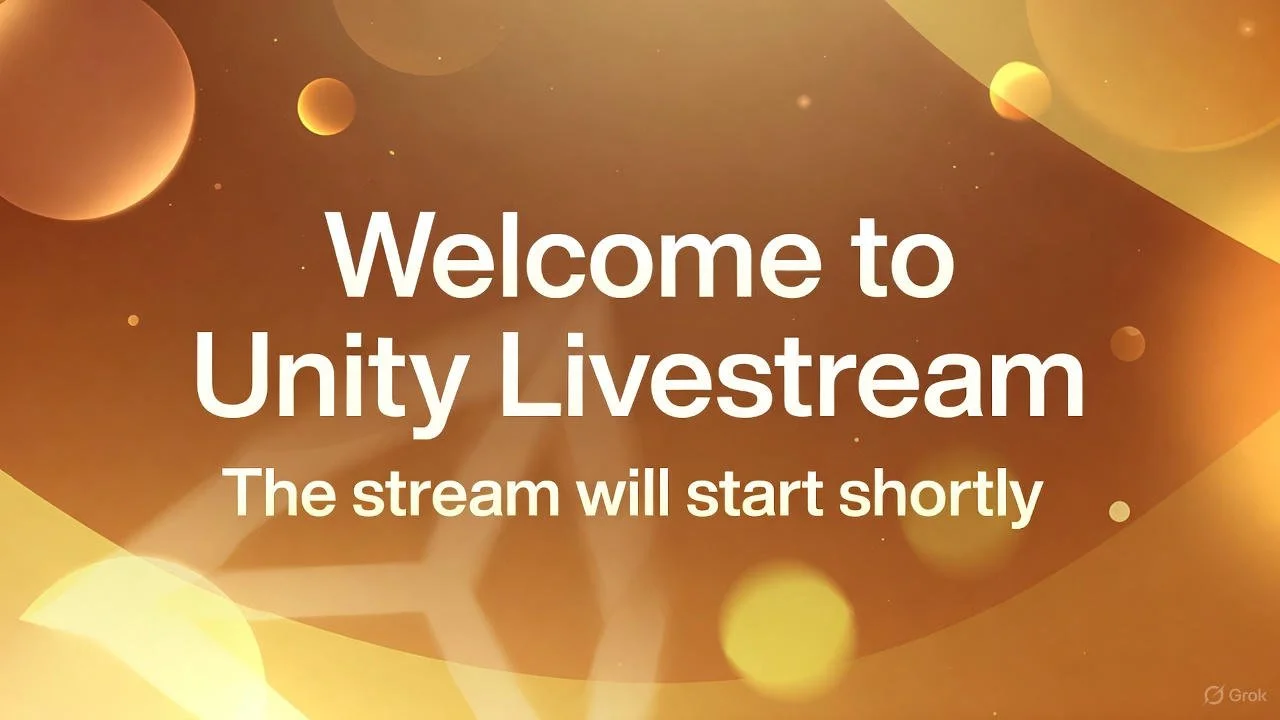 Welcome to
Unity Livestream

The stream will start shortly

Grok